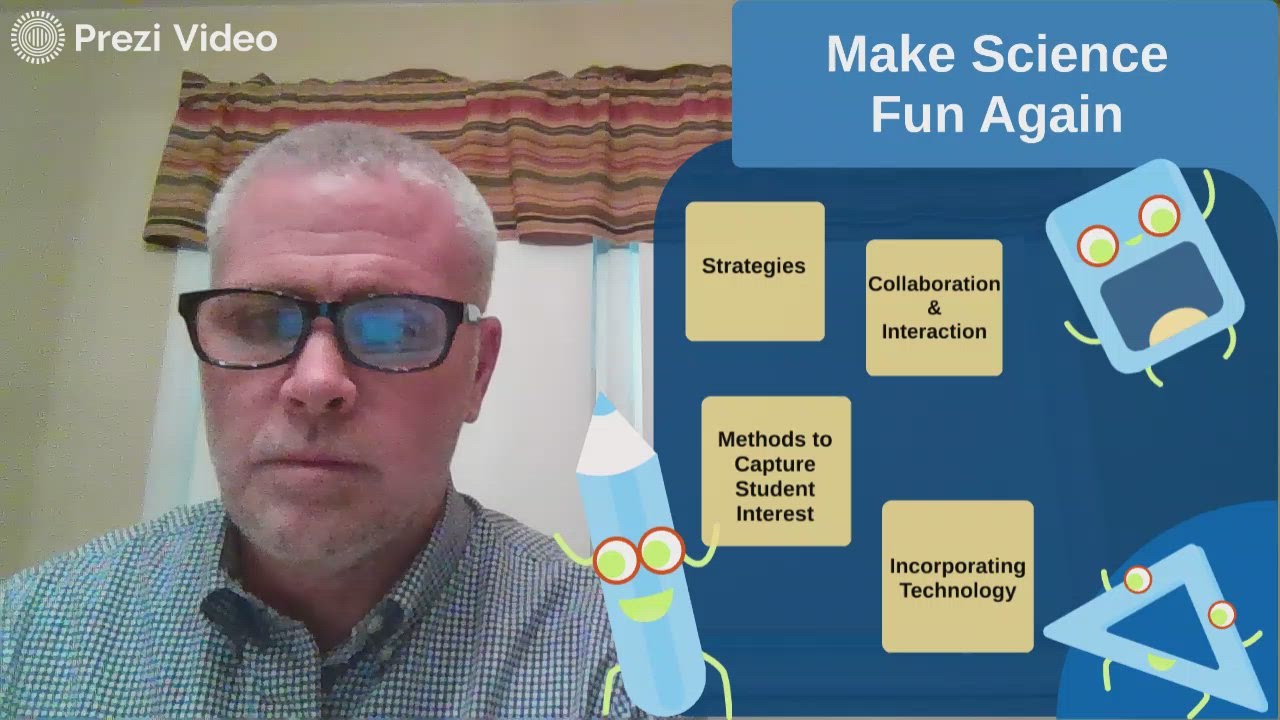 Prezi Video

Make Science Fun Again

Strategies

Collaboration & Interaction

Methods to Capture Student Interest

Incorporating Technology